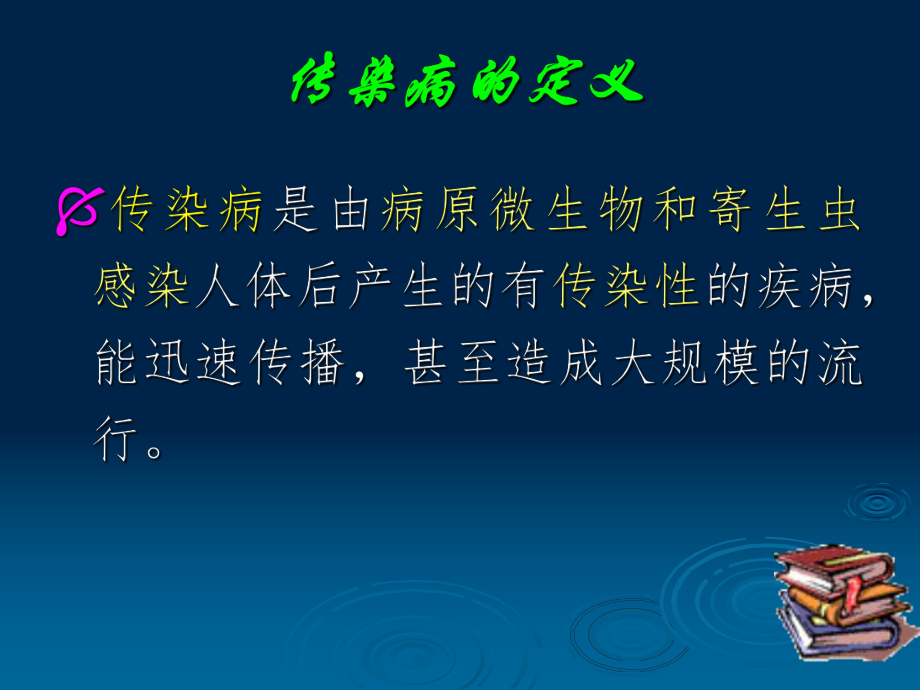 传染病的定义

传染病是由病原微生物和寄生虫感染人体后产生的有传染性的疾病，能迅速传播，甚至造成大规模的流行。